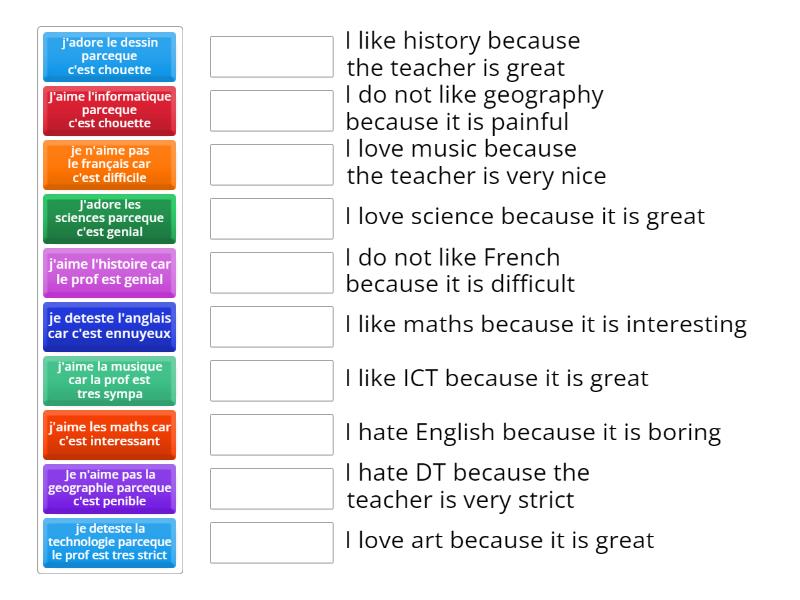 j'adore le dessin parceque c'est chouette

J'aime l'informatique parceque c'est chouette

je n'aime pas le français car c'est difficile

J'adore les sciences parceque c'est genial

j'aime l'histoire car le prof est genial

je deteste l'anglais car c'est ennuyeux

j'aime la musique car la prof est tres sympa

j'aime les maths car c'est interessant

Je n'aime pas la geographie parceque c'est penible

je deteste la technologie parceque le prof est tres strict

I like history because the teacher is great

I do not like geography because it is painful

I love music because the teacher is very nice

I love science because it is great

I do not like French because it is difficult

I like maths because it is interesting

I like ICT because it is great

I hate English because it is boring

I hate DT because the teacher is very strict

I love art because it is great